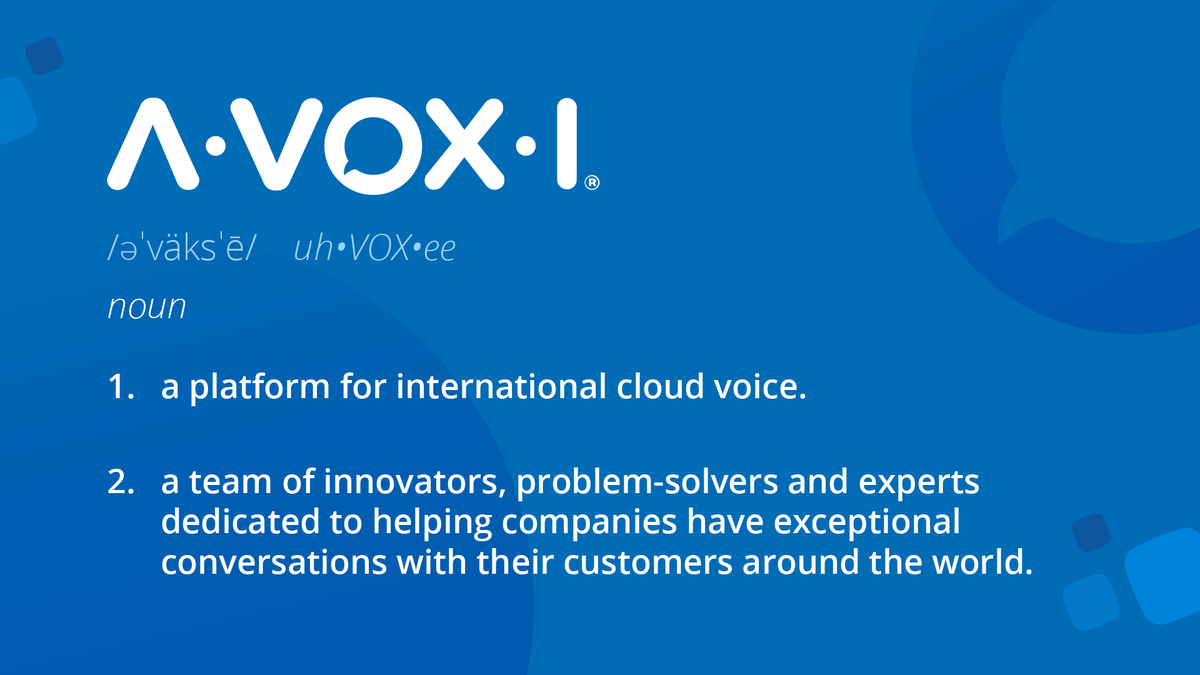 Λ·VOX·I®

/əˈväksˈē/ uh•VOX•ee

noun

1. a platform for international cloud voice.

2. a team of innovators, problem-solvers and experts dedicated to helping companies have exceptional conversations with their customers around the world.